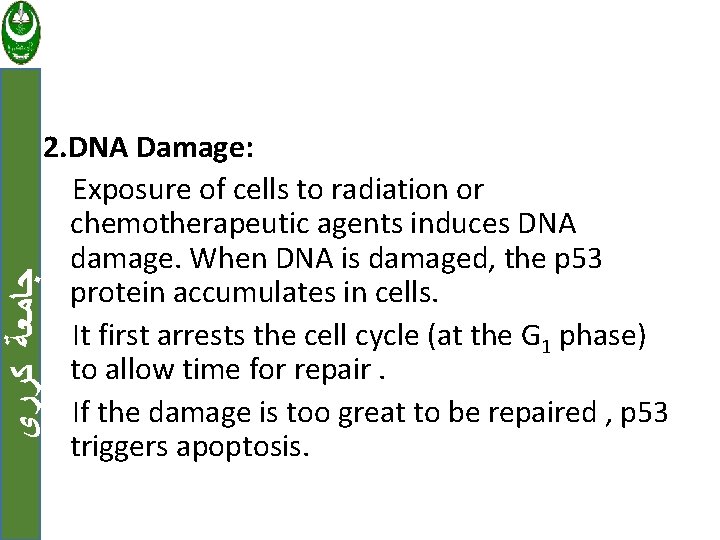 جامعة كررى

2.DNA Damage:

Exposure of cells to radiation or chemotherapeutic agents induces DNA damage. When DNA is damaged, the p53 protein accumulates in cells.

It first arrests the cell cycle (at the $G_1$ phase) to allow time for repair .

If the damage is too great to be repaired , p53 triggers apoptosis.